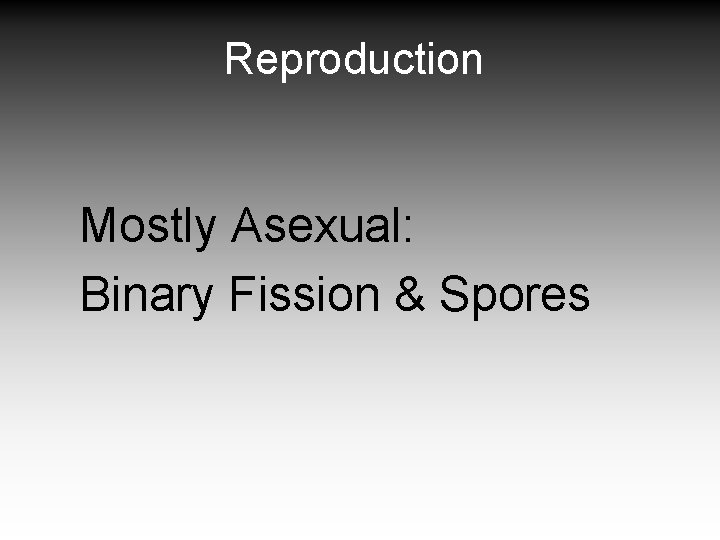 Reproduction

Mostly Asexual:
Binary Fission & Spores